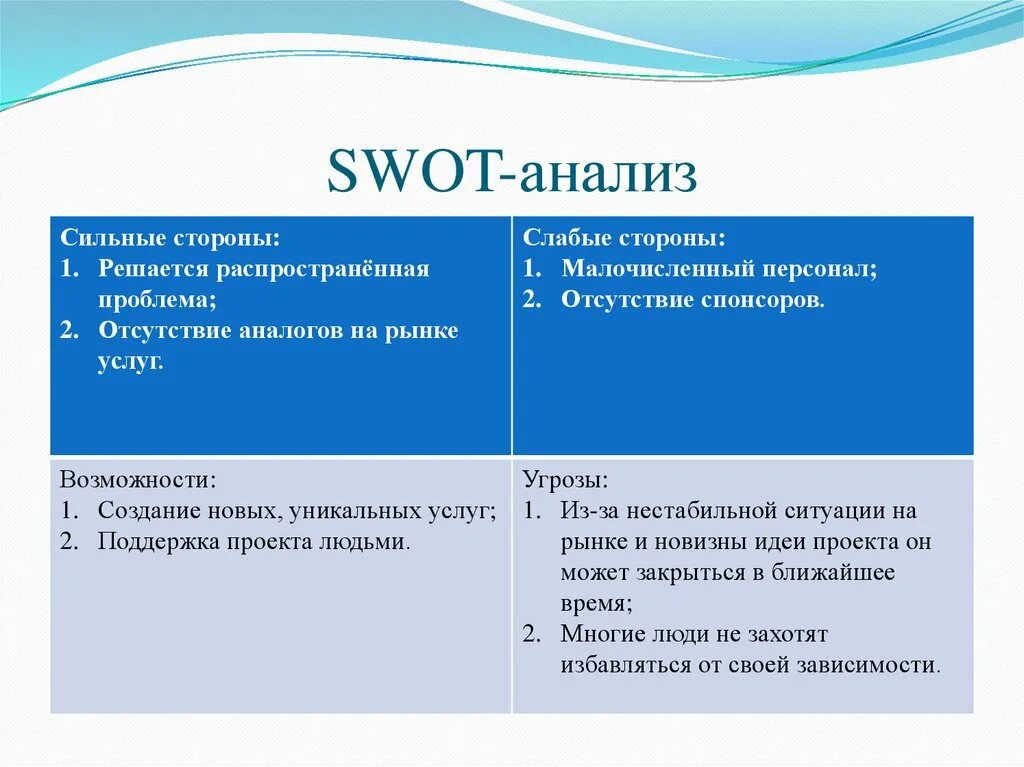 SWOT-анализ

| Сильные стороны:<br>1. Решается распространённая проблема;<br>2. Отсутствие аналогов на рынке услуг. | Слабые стороны:<br>1. Малочисленный персонал;<br>2. Отсутствие спонсоров. |
|---|---|
| Возможности:<br>1. Создание новых, уникальных услуг;<br>2. Поддержка проекта людьми. | Угрозы:<br>1. Из-за нестабильной ситуации на рынке и новизны идеи проекта он может закрыться в ближайшее время;<br>2. Многие люди не захотят избавляться от своей зависимости. |